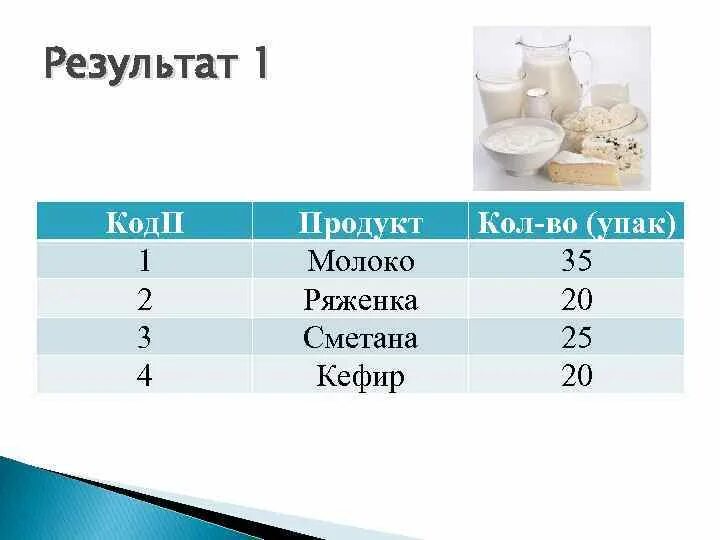 Результат 1

| КодП | Продукт | Кол-во (упак) |
|---|---|---|
| 1 | Молоко | 35 |
| 2 | Ряженка | 20 |
| 3 | Сметана | 25 |
| 4 | Кефир | 20 |